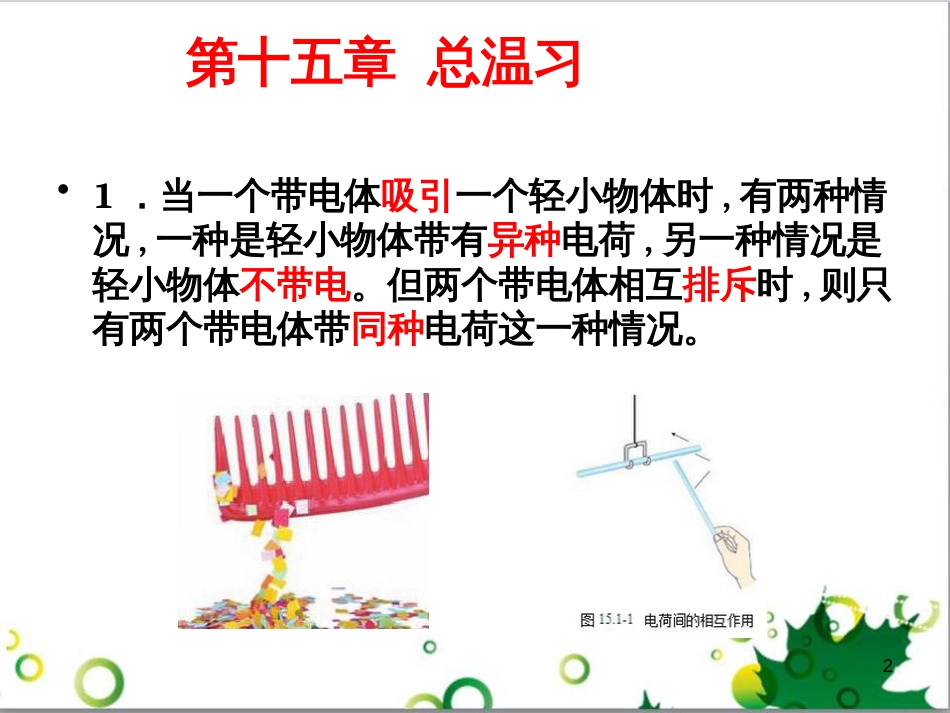 第十五章 总温习

• 1 ．当一个带电体吸引一个轻小物体时，有两种情况，一种是轻小物体带有异种电荷，另一种情况是轻小物体不带电。但两个带电体相互排斥时，则只有两个带电体带同种电荷这一种情况。

图 15.1-1 电荷间的相互作用

2